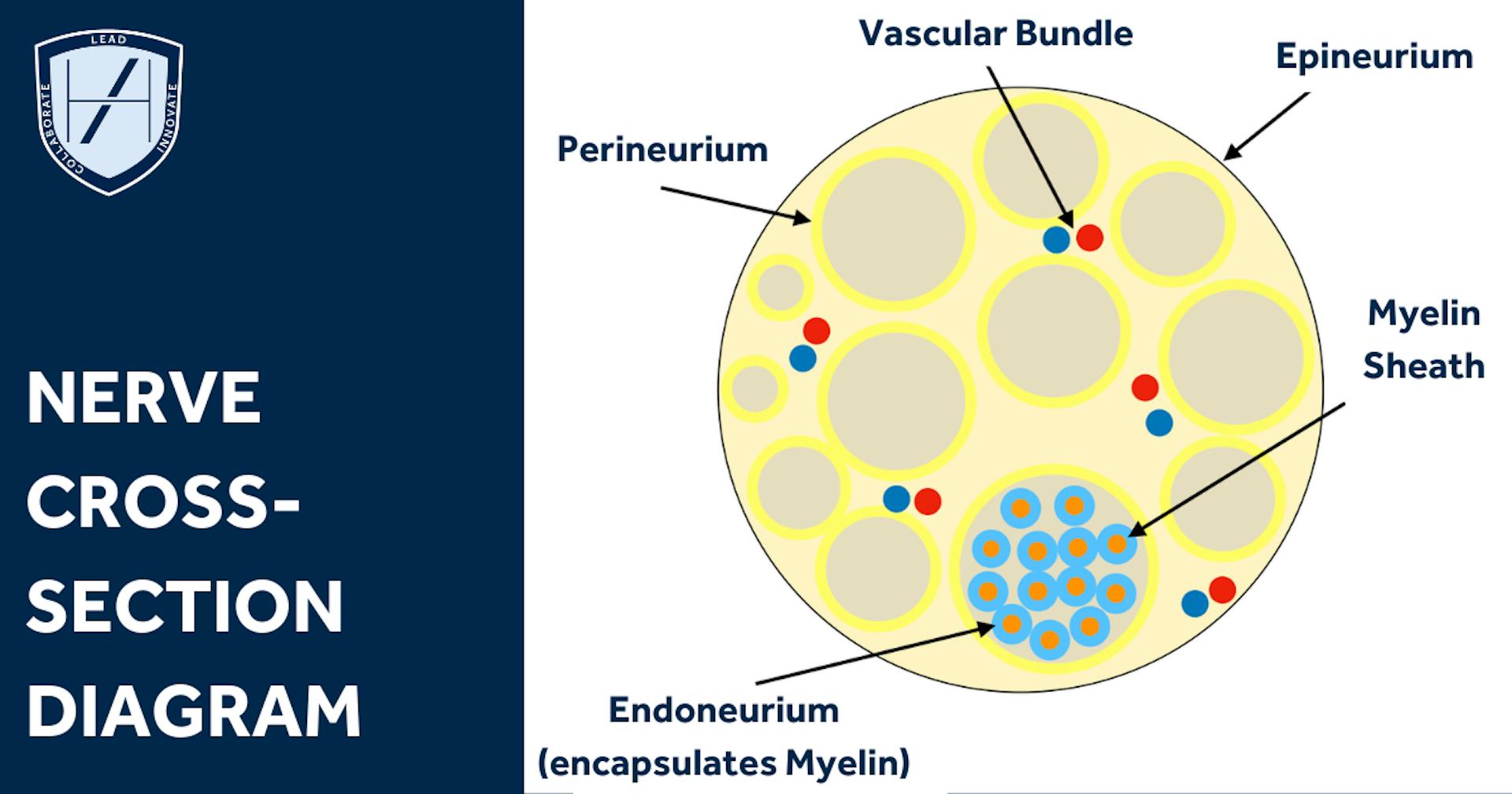 LEAD
COLLABORATE
INNOVATE

NERVE CROSS-SECTION DIAGRAM

Vascular Bundle

Epineurium

Perineurium

Myelin Sheath

Endoneurium (encapsulates Myelin)